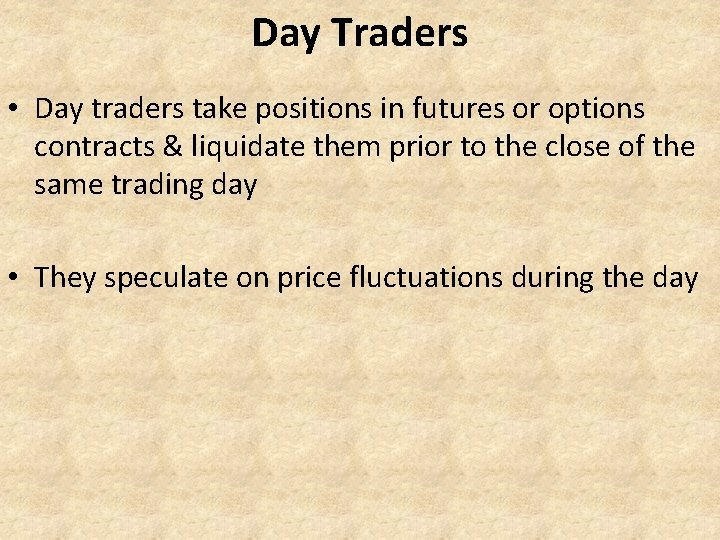 Day Traders

• Day traders take positions in futures or options contracts & liquidate them prior to the close of the same trading day

• They speculate on price fluctuations during the day